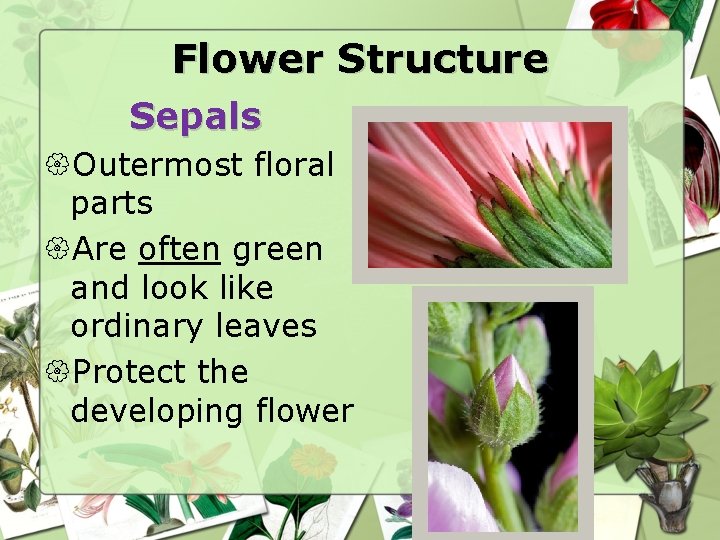 Flower Structure

Sepals

Outermost floral parts

Are often green and look like ordinary leaves

Protect the developing flower